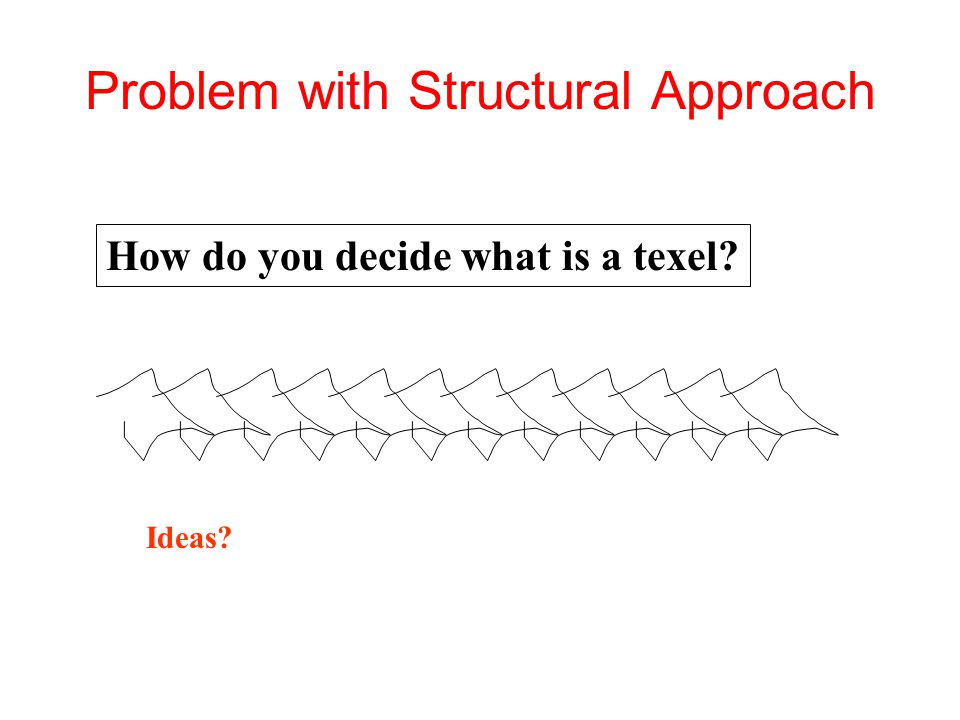 Problem with Structural Approach

How do you decide what is a texel?

Ideas?